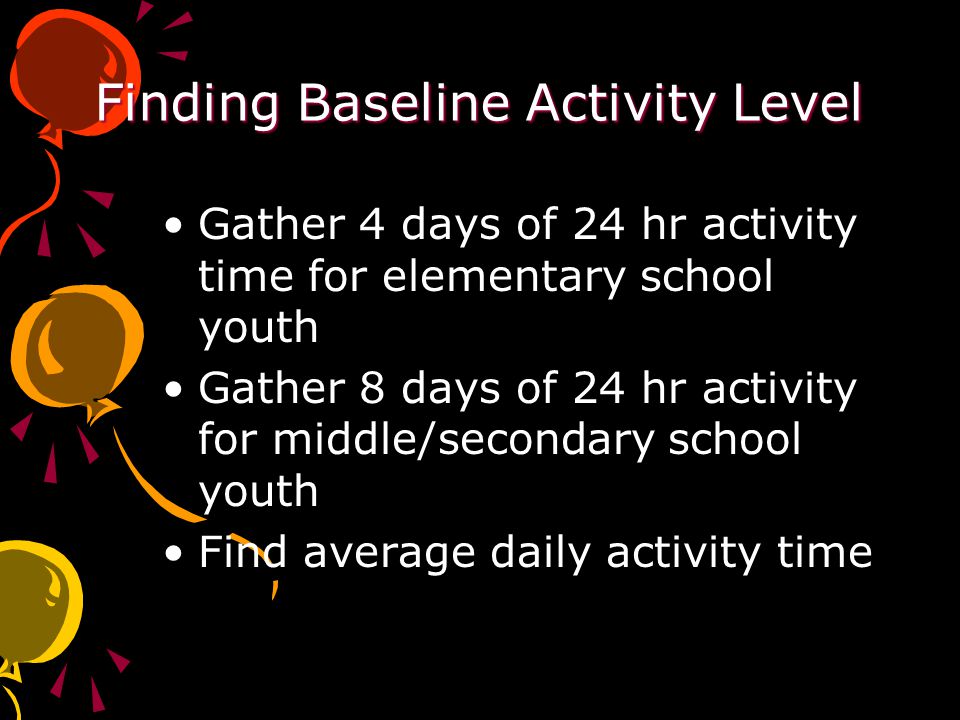 Finding Baseline Activity Level

• Gather 4 days of 24 hr activity time for elementary school youth
• Gather 8 days of 24 hr activity for middle/secondary school youth
• Find average daily activity time